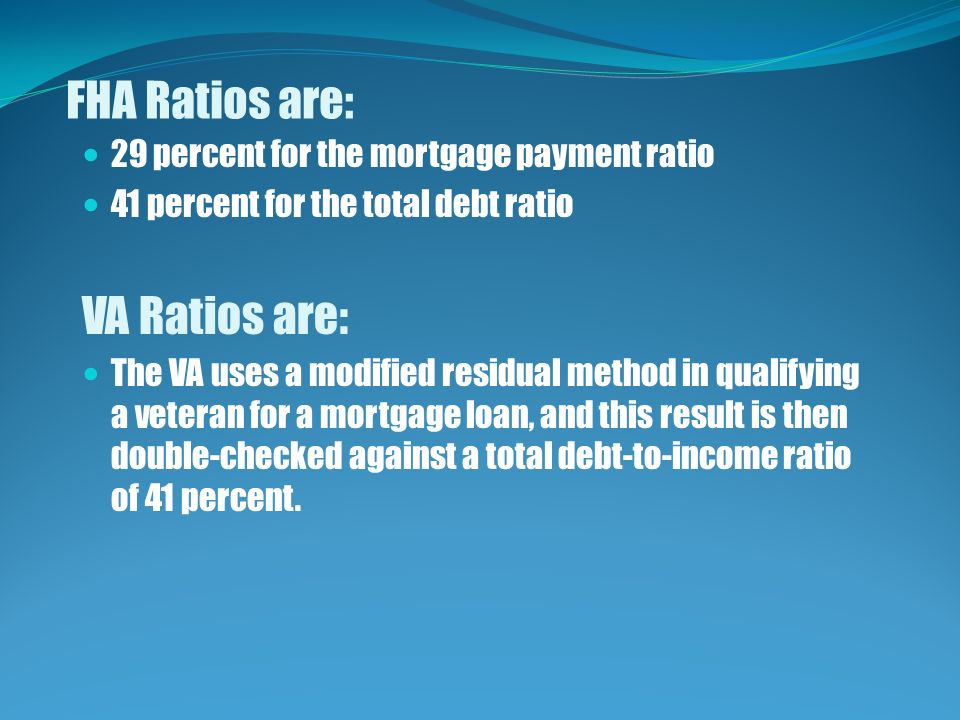 FHA Ratios are:

- 29 percent for the mortgage payment ratio
- 41 percent for the total debt ratio

VA Ratios are:

- The VA uses a modified residual method in qualifying a veteran for a mortgage loan, and this result is then double-checked against a total debt-to-income ratio of 41 percent.